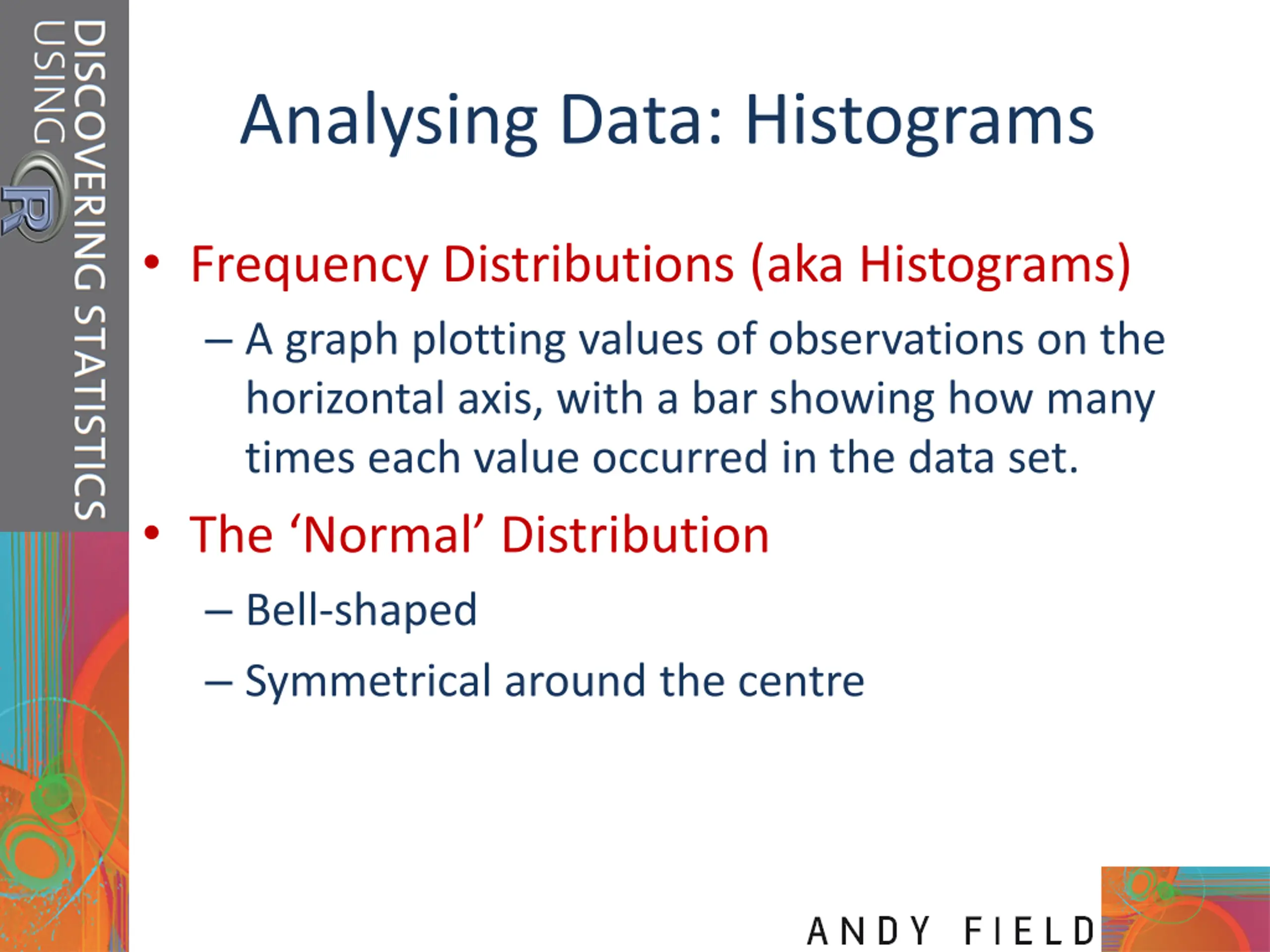 DISCOVERING STATISTICS USING R

Analysing Data: Histograms

• Frequency Distributions (aka Histograms)
– A graph plotting values of observations on the horizontal axis, with a bar showing how many times each value occurred in the data set.

• The ‘Normal’ Distribution
– Bell-shaped
– Symmetrical around the centre

ANDY FIELD